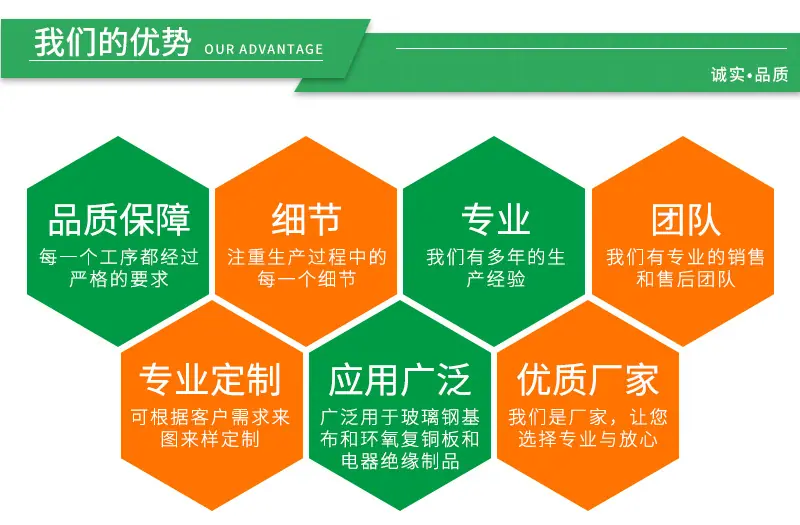 我们的优势 OUR ADVANTAGE

诚实•品质

品质保障
每一个工序都经过严格的要求

细节
注重生产过程中的每一个细节

专业
我们有多年的生产经验

团队
我们有专业的销售和售后团队

专业定制
可根据客户需求来图来样定制

应用广泛
广泛用于玻璃钢基布和环氧复铜板和电器绝缘制品

优质厂家
我们是厂家，让您选择专业与放心